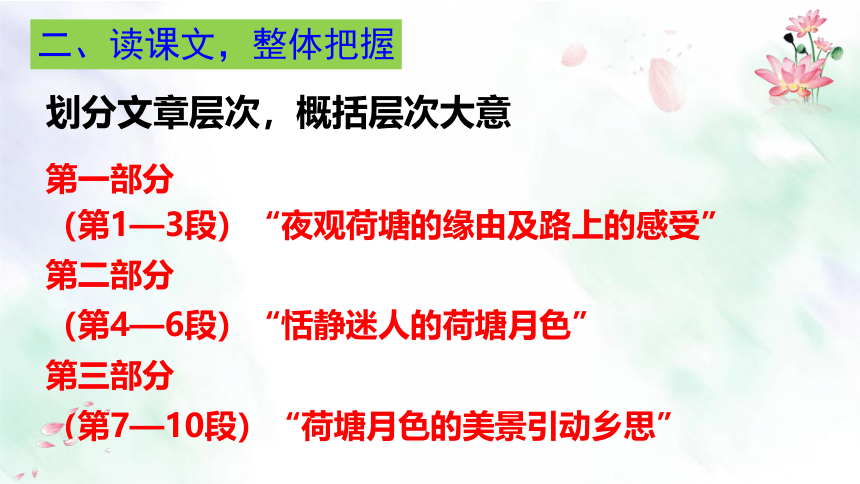 二、读课文，整体把握

划分文章层次，概括层次大意

第一部分
（第1—3段）“夜观荷塘的缘由及路上的感受”
第二部分
（第4—6段）“恬静迷人的荷塘月色”
第三部分
（第7—10段）“荷塘月色的美景引动乡思”